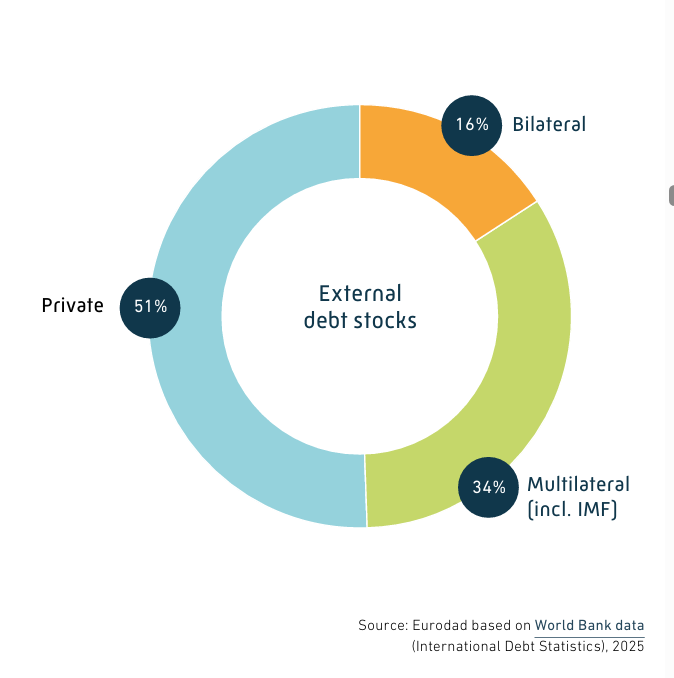 16% Bilateral

Private 51%

External debt stocks

34% Multilateral (incl. IMF)

Source: Eurodad based on World Bank data (International Debt Statistics), 2025